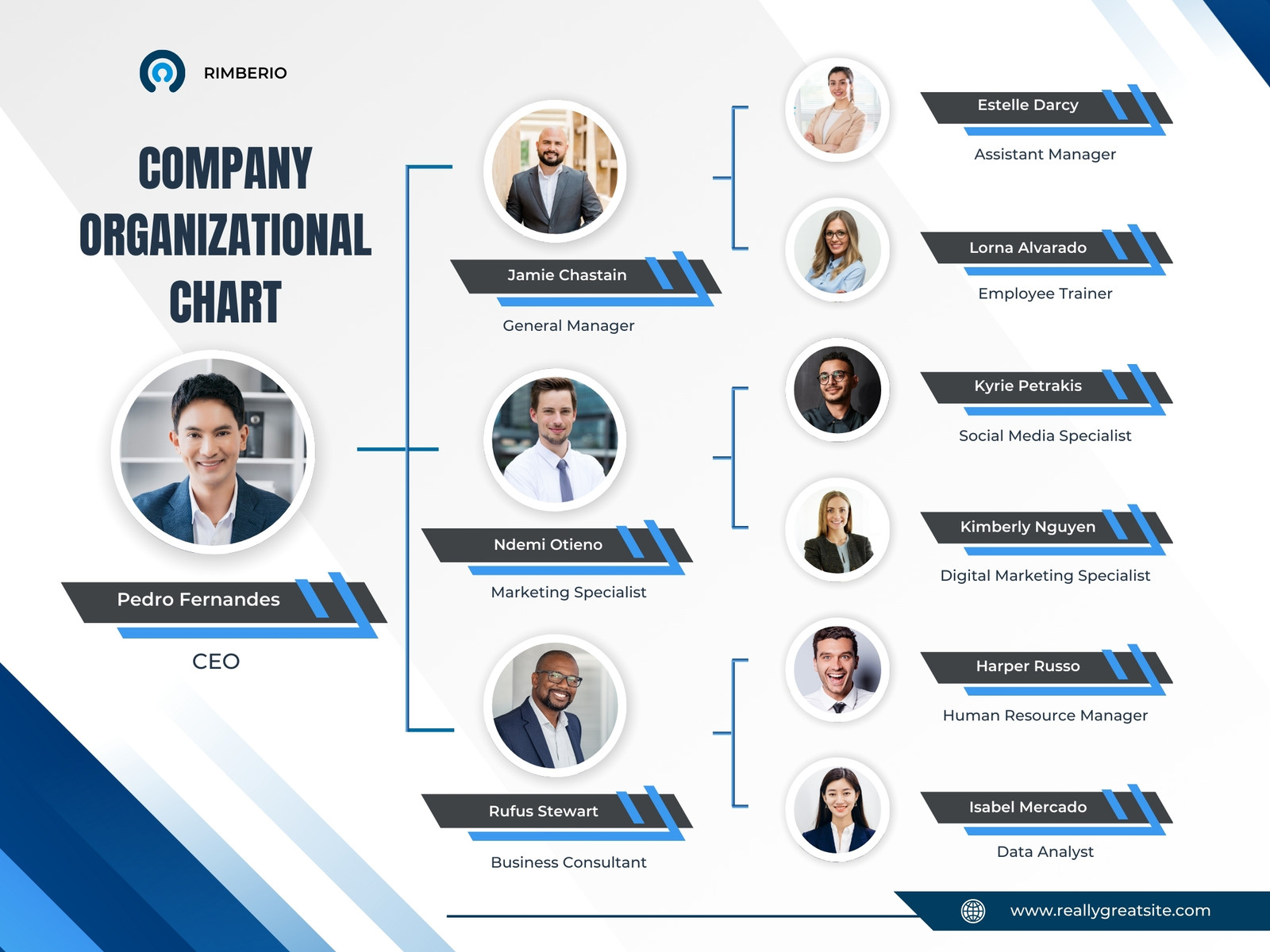 RIMBERIO

COMPANY ORGANIZATIONAL CHART

Pedro Fernandes
CEO

Jamie Chastain
General Manager

Ndemi Otieno
Marketing Specialist

Rufus Stewart
Business Consultant

Estelle Darcy
Assistant Manager

Lorna Alvarado
Employee Trainer

Kyrie Petrakis
Social Media Specialist

Kimberly Nguyen
Digital Marketing Specialist

Harper Russo
Human Resource Manager

Isabel Mercado
Data Analyst

www.reallygreatsite.com